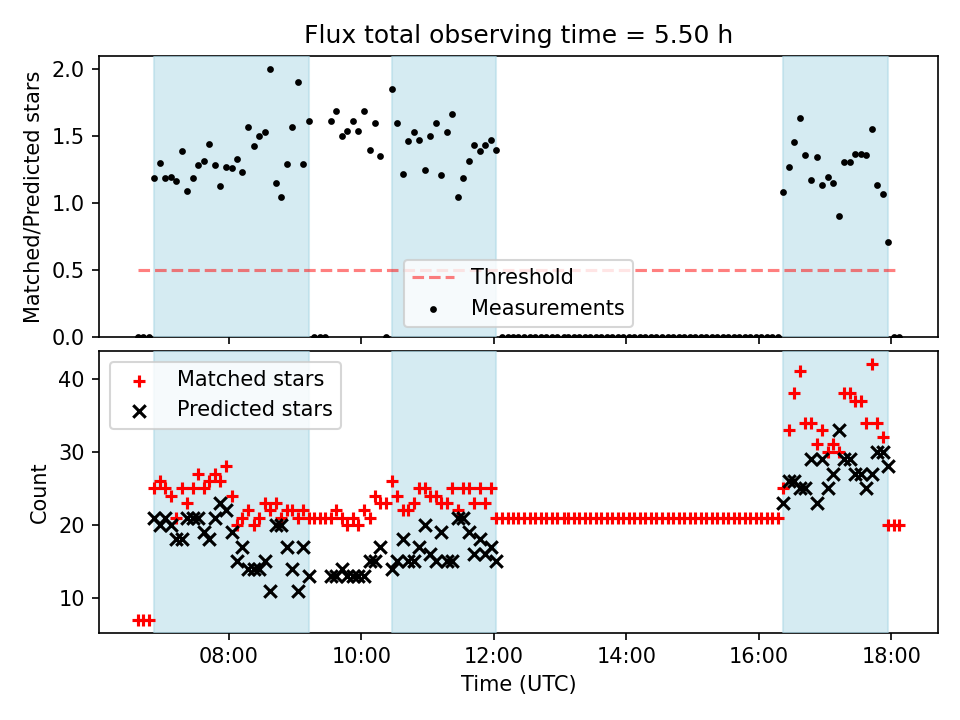 Flux total observing time = 5.50 h

Matched/Predicted stars

2.0
1.5
1.0
0.5
0.0

Threshold
Measurements

Matched stars
Predicted stars

Count

40
30
20
10

08:00
10:00
12:00
14:00
16:00
18:00

Time (UTC)